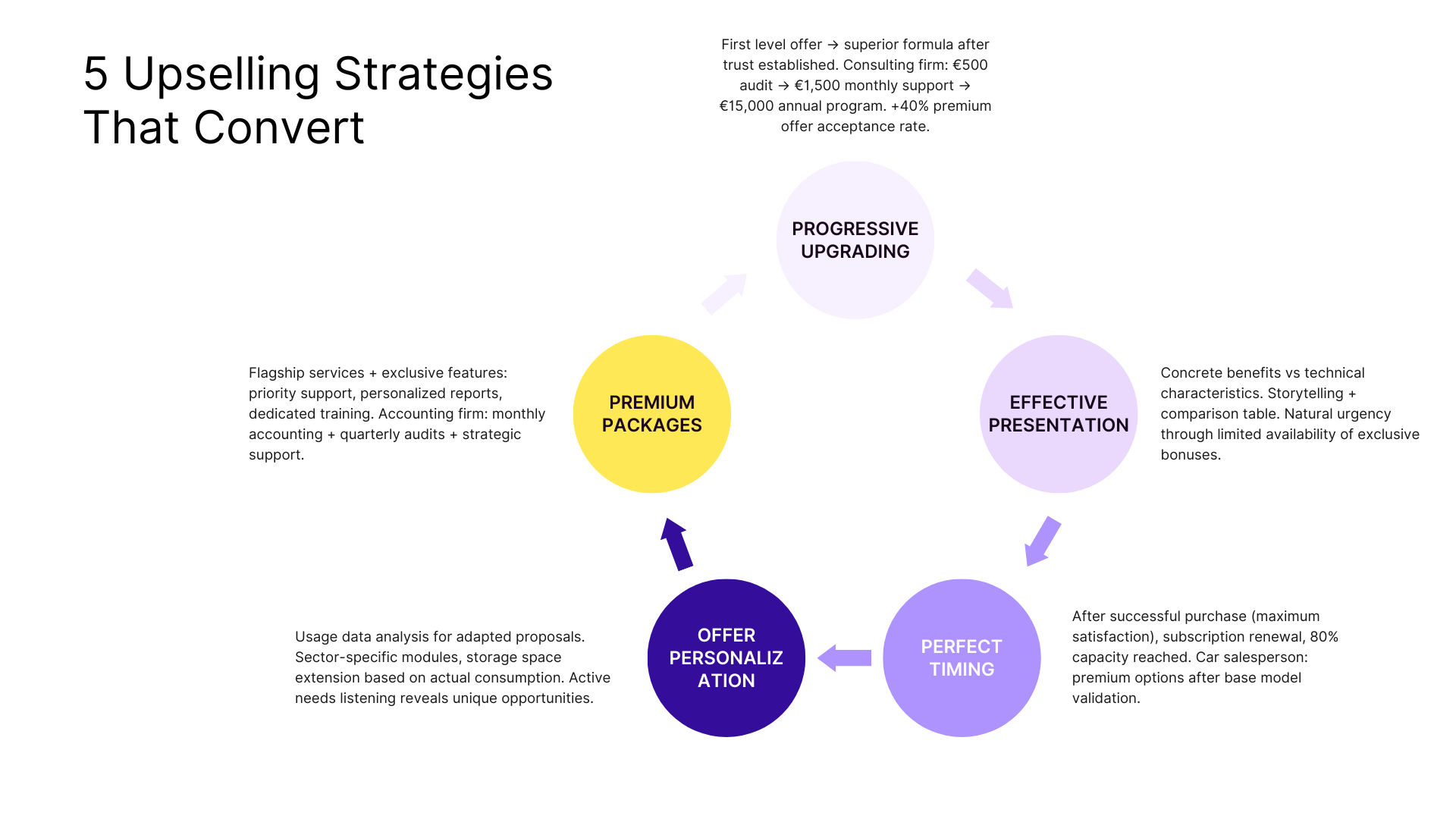 5 Upselling Strategies That Convert

First level offer → superior formula after trust established. Consulting firm: €500 audit → €1,500 monthly support → €15,000 annual program. +40% premium offer acceptance rate.

PROGRESSIVE UPGRADING

EFFECTIVE PRESENTATION

Concrete benefits vs technical characteristics. Storytelling + comparison table. Natural urgency through limited availability of exclusive bonuses.

PERFECT TIMING

After successful purchase (maximum satisfaction), subscription renewal, 80% capacity reached. Car salesperson: premium options after base model validation.

OFFER PERSONALIZ ATION

Usage data analysis for adapted proposals. Sector-specific modules, storage space extension based on actual consumption. Active needs listening reveals unique opportunities.

PREMIUM PACKAGES

Flagship services + exclusive features: priority support, personalized reports, dedicated training. Accounting firm: monthly accounting + quarterly audits + strategic support.